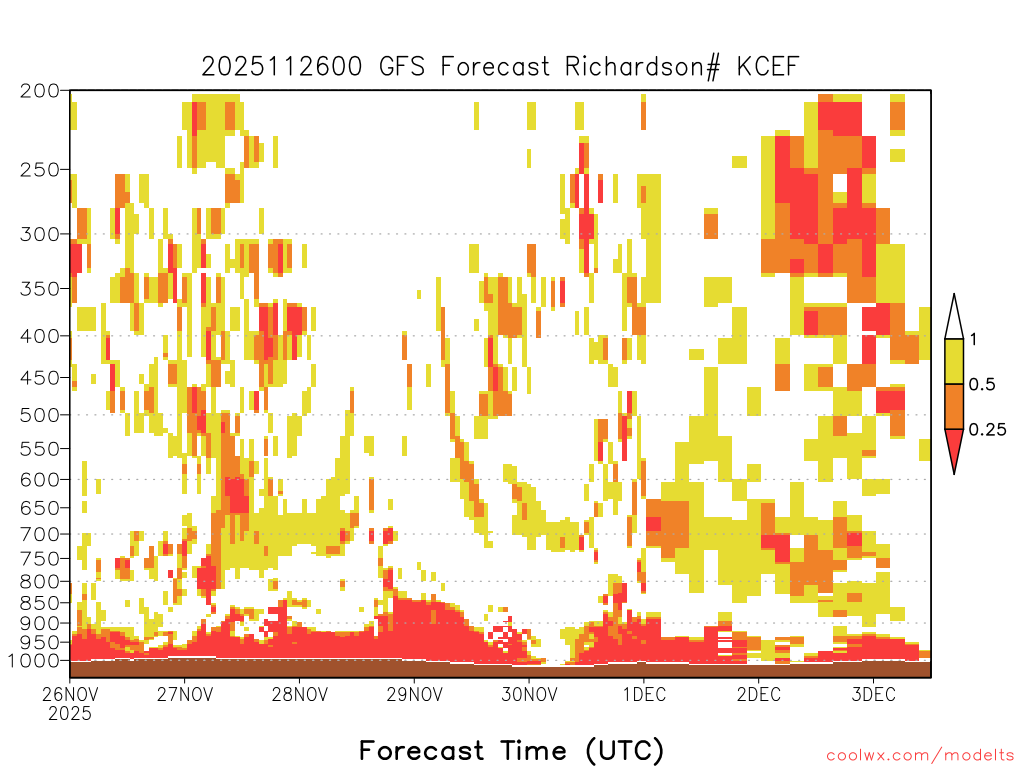 2025112600 GFS Forecast Richardson# KCEF

200
250
300
350
400
450
500
550
600
650
700
750
800
850
900
950
1000

1
0.5
0.25

26NOV 2025
27NOV
28NOV
29NOV
30NOV
1DEC
2DEC
3DEC

Forecast Time (UTC)

coolwx.com/modelts